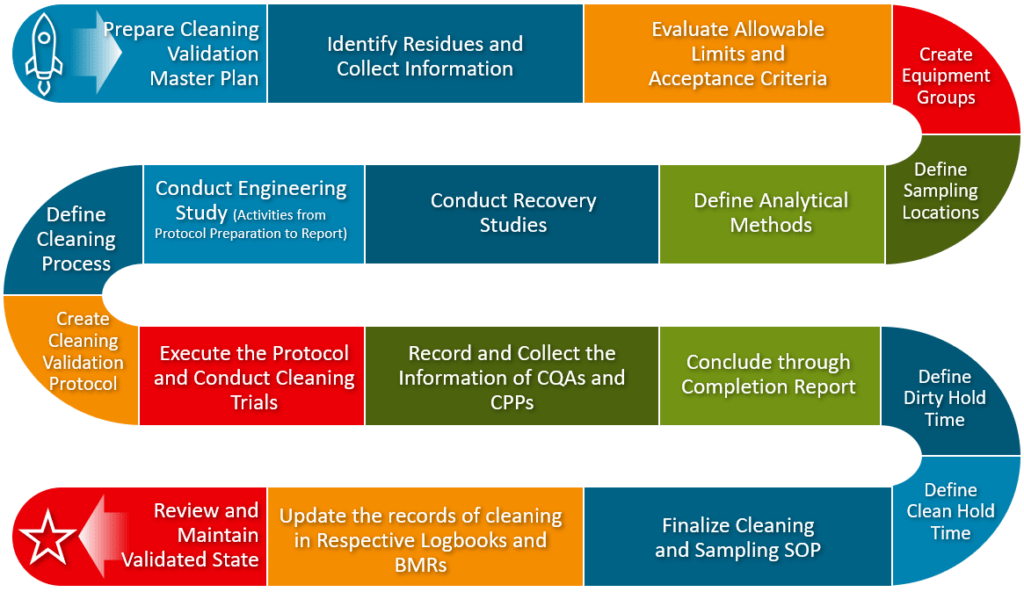 Prepare Cleaning Validation Master Plan

Identify Residues and Collect Information

Evaluate Allowable Limits and Acceptance Criteria

Create Equipment Groups

Define Sampling Locations

Define Analytical Methods

Conduct Recovery Studies

Conduct Engineering Study (Activities from Protocol Preparation to Report)

Define Cleaning Process

Create Cleaning Validation Protocol

Execute the Protocol and Conduct Cleaning Trials

Record and Collect the Information of CQAs and CPPs

Conclude through Completion Report

Define Dirty Hold Time

Define Clean Hold Time

Finalize Cleaning and Sampling SOP

Update the records of cleaning in Respective Logbooks and BMRs

Review and Maintain Validated State